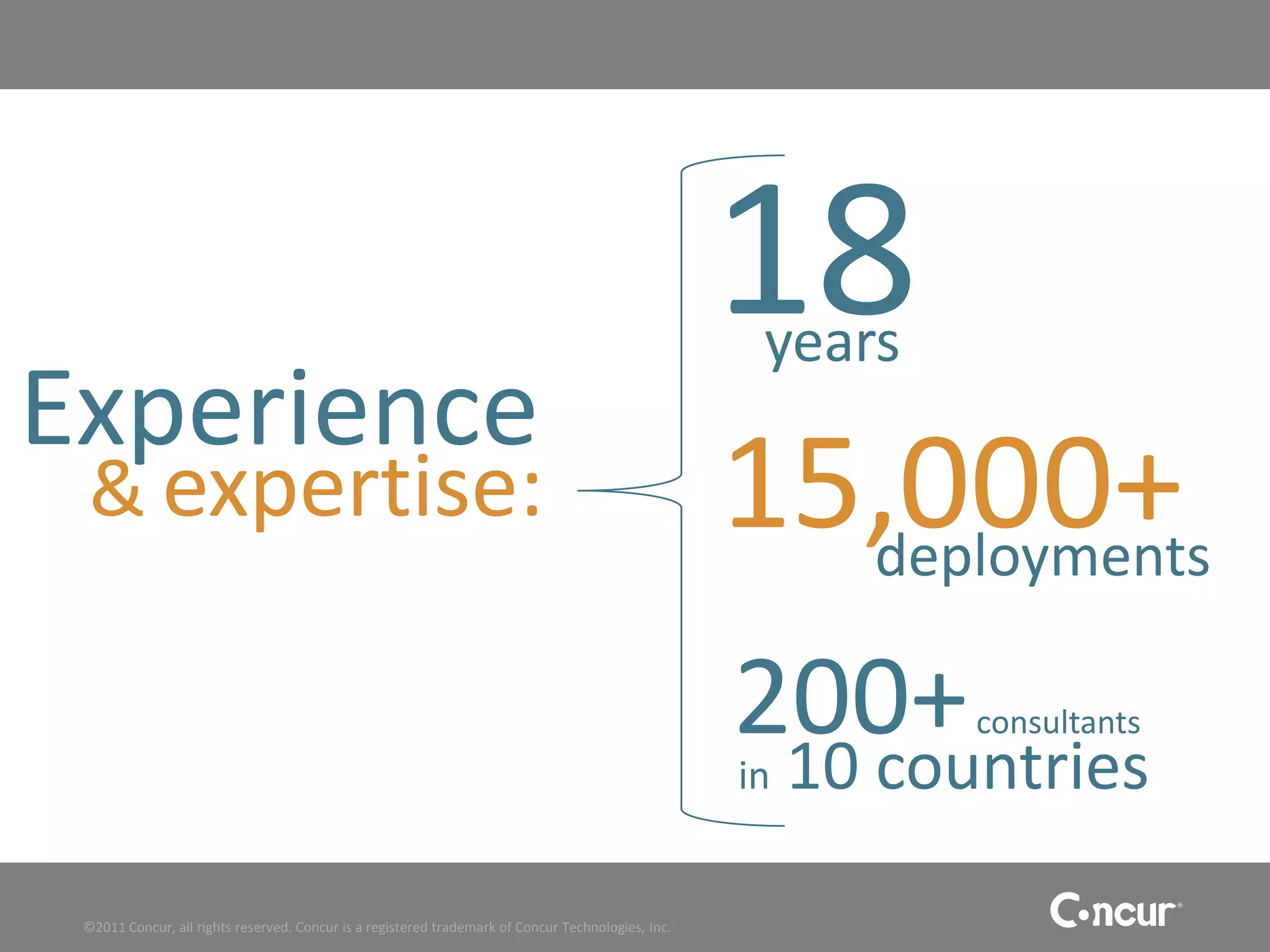 Experience & expertise:

18 years

15,000+ deployments

200+ consultants in 10 countries

©2011 Concur, all rights reserved. Concur is a registered trademark of Concur Technologies, Inc.

Concur®